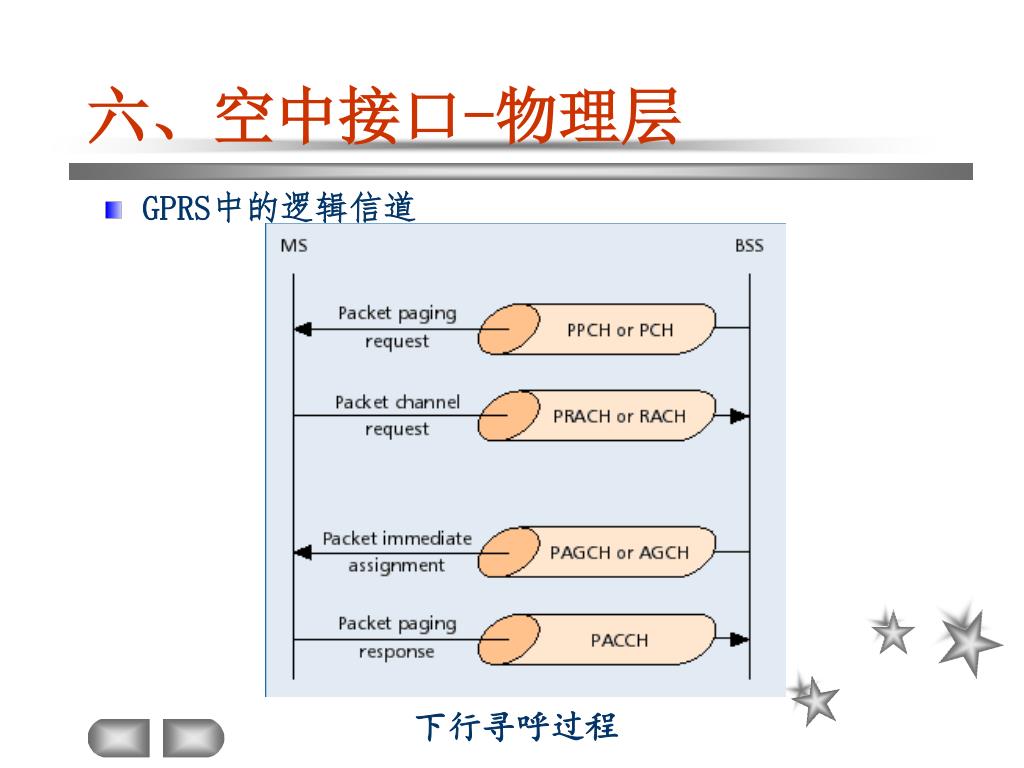 六、空中接口-物理层

GPRS中的逻辑信道

MS

BSS

Packet paging request

PPCH or PCH

Packet channel request

PRACH or RACH

Packet immediate assignment

PAGCH or AGCH

Packet paging response

PACCH

下行寻呼过程